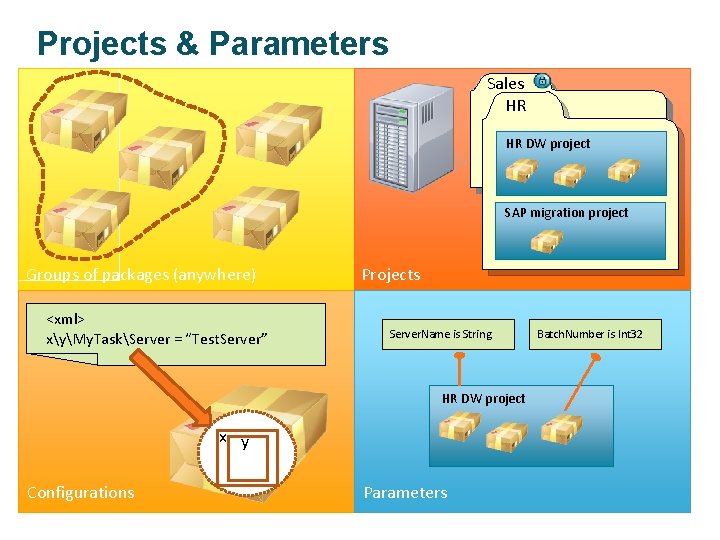 Projects & Parameters

Groups of packages (anywhere)

Sales

HR

HR DW project

SAP migration project

Projects

<xml>
x\y\MyTask\Server = "TestServer"

x

y

Configurations

ServerName is String

BatchNumber is Int32

HR DW project

Parameters